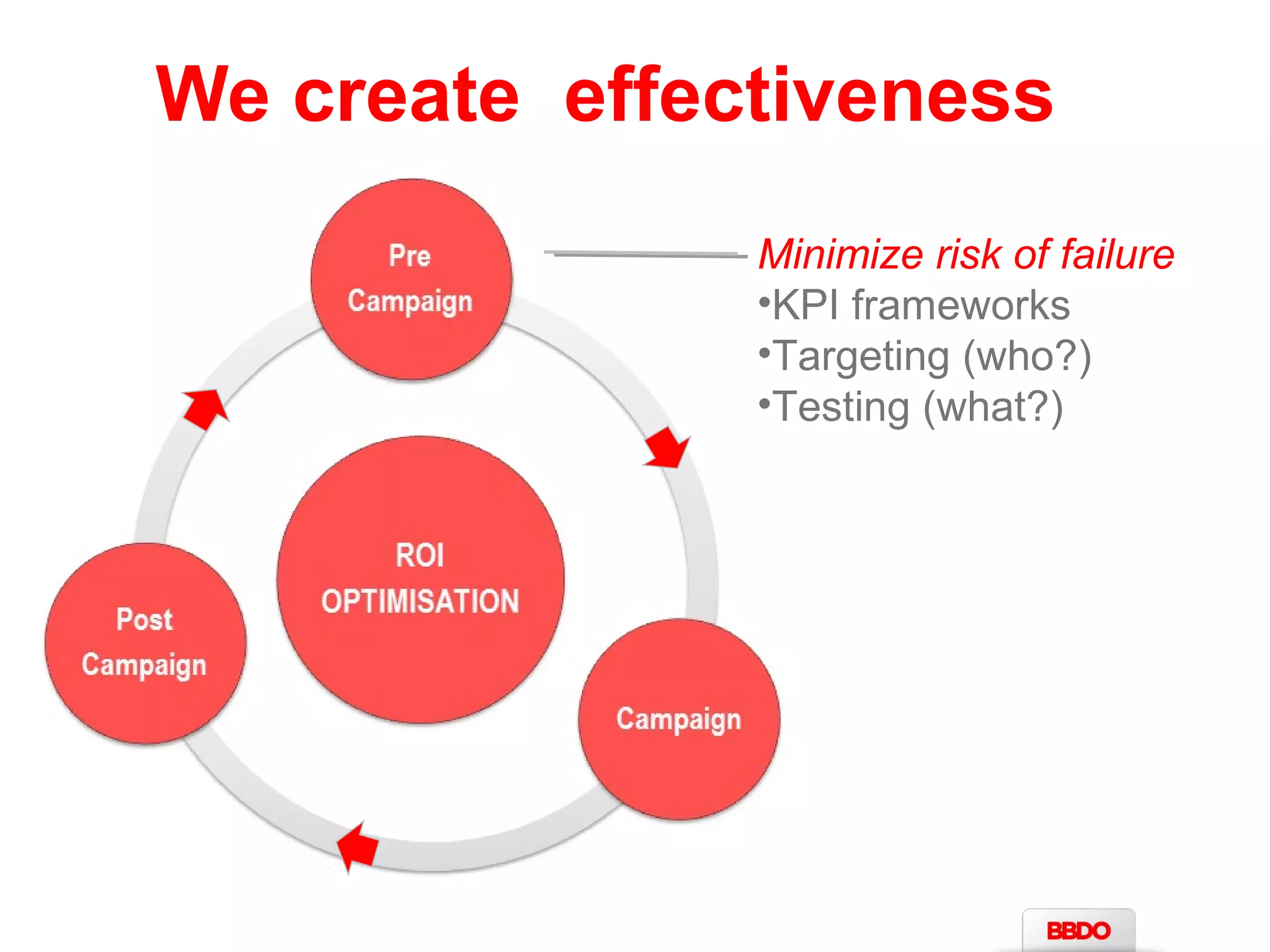 We create effectiveness

Pre Campaign

Minimize risk of failure
•KPI frameworks
•Targeting (who?)
•Testing (what?)

ROI OPTIMISATION

Post Campaign

Campaign

BBDO